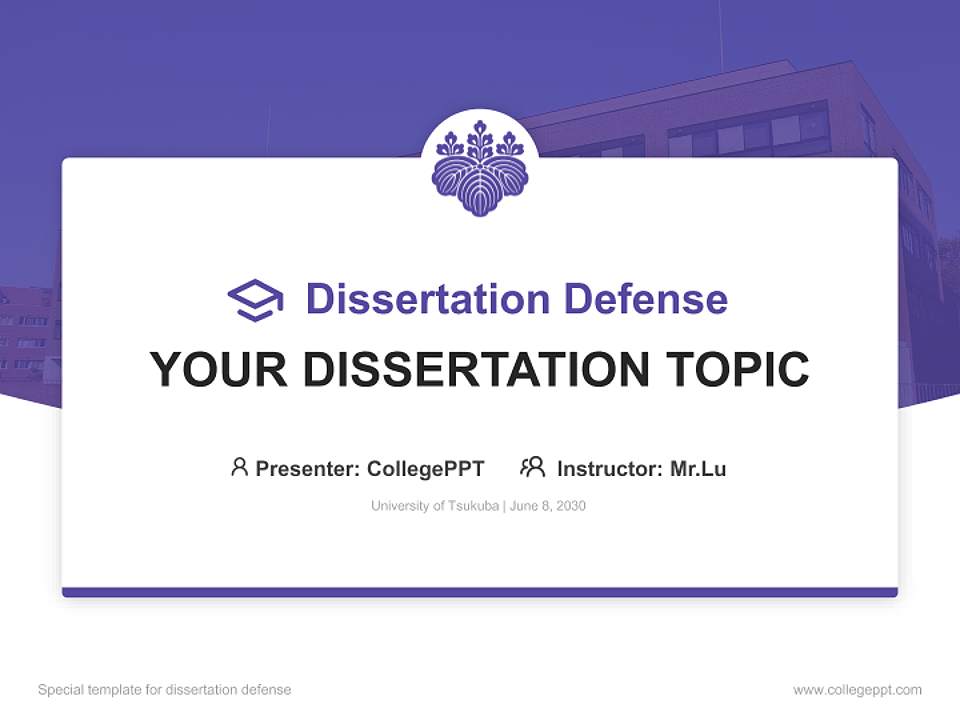 Dissertation Defense

YOUR DISSERTATION TOPIC

Presenter: CollegePPT Instructor: Mr.Lu

University of Tsukuba | June 8, 2030

Special template for dissertation defense

www.collegeppt.com